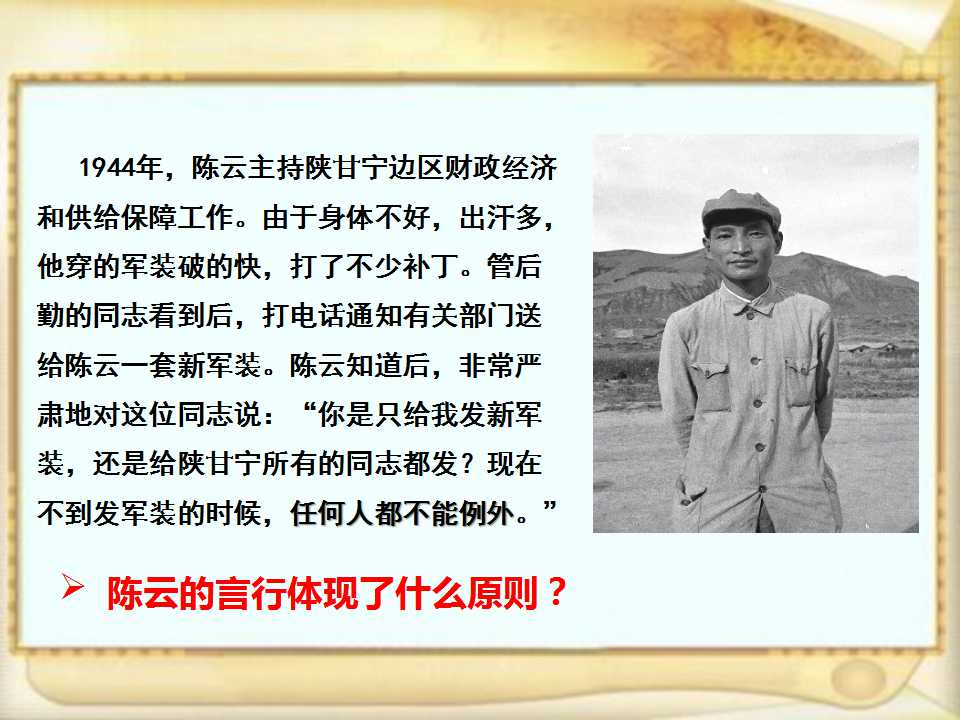 1944年，陈云主持陕甘宁边区财政经济和供给保障工作。由于身体不好，出汗多，他穿的军装破的快，打了不少补丁。管后勤的同志看到后，打电话通知有关部门送给陈云一套新军装。陈云知道后，非常严肃地对这位同志说：“你是只给我发新军装，还是给陕甘宁所有的同志都发？现在不到发军装的时候，任何人都不能例外。”

➢ 陈云的言行体现了什么原则？